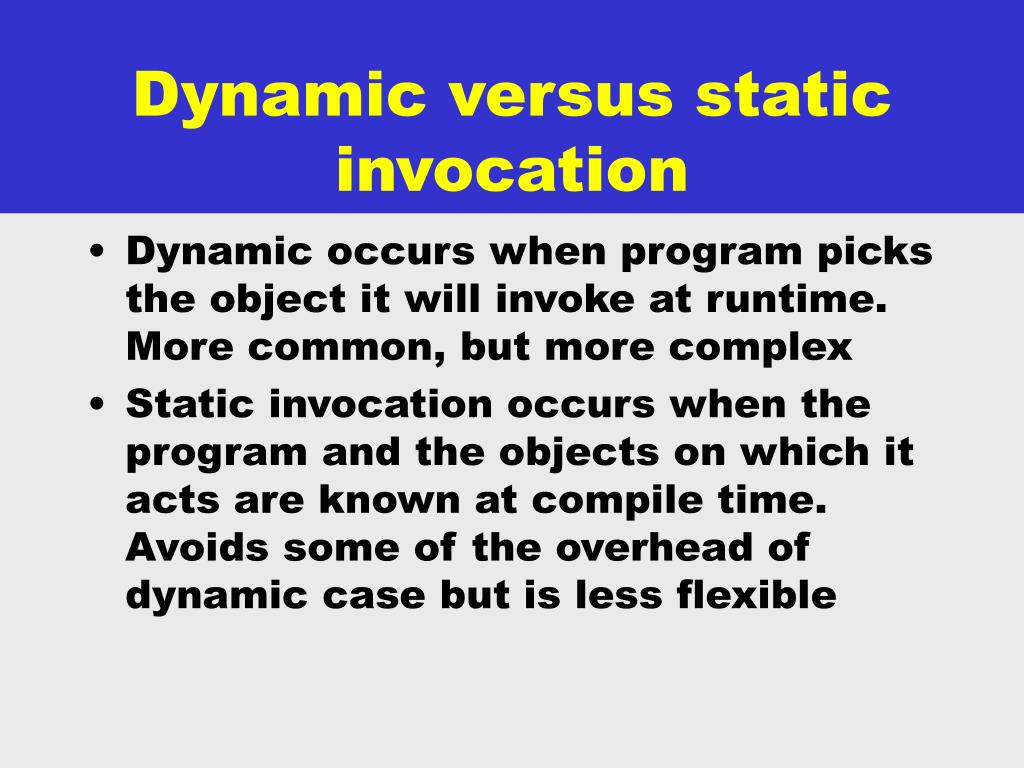 Dynamic versus static invocation

• Dynamic occurs when program picks the object it will invoke at runtime. More common, but more complex
• Static invocation occurs when the program and the objects on which it acts are known at compile time. Avoids some of the overhead of dynamic case but is less flexible